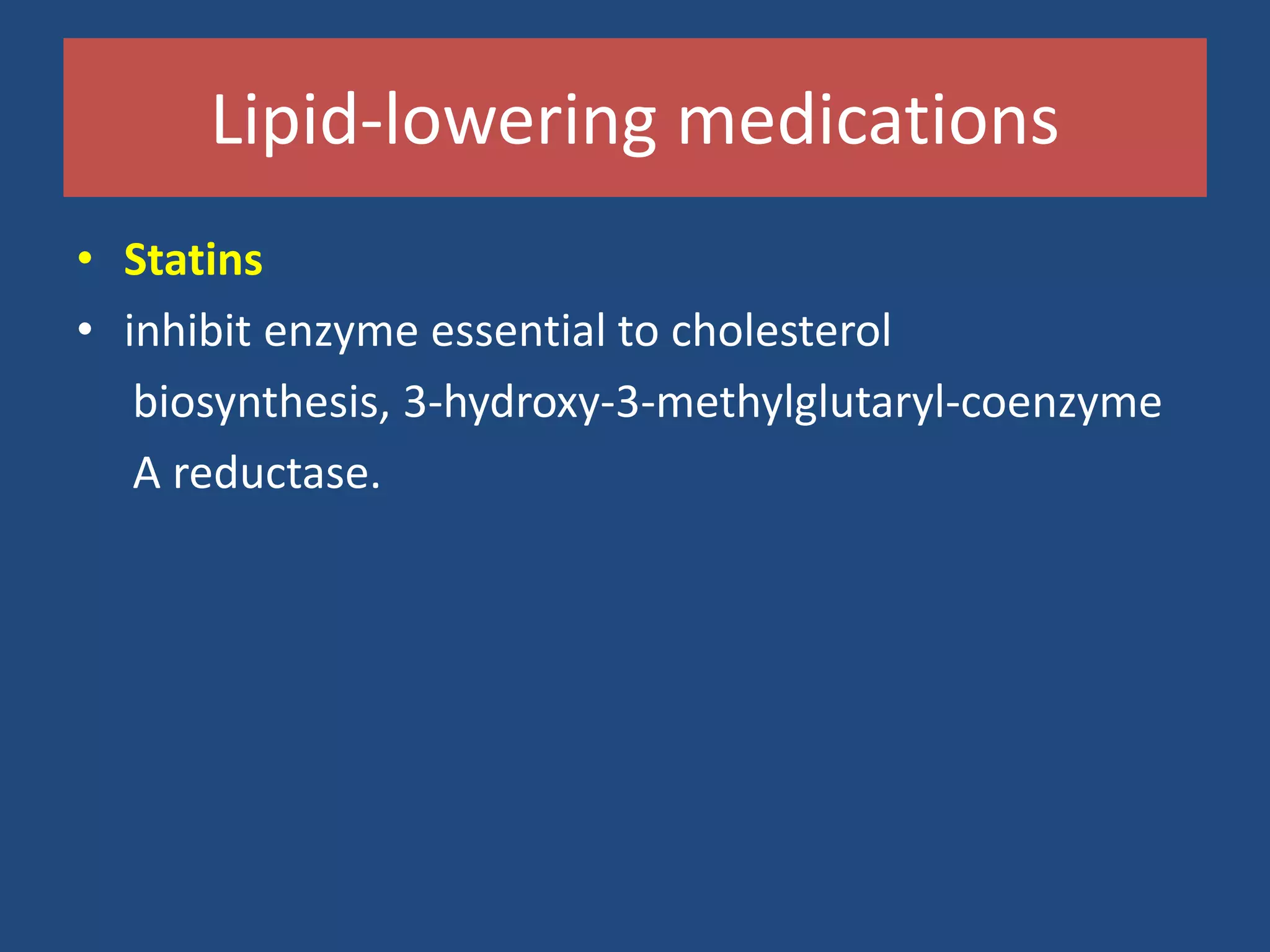 Lipid-lowering medications

• Statins
• inhibit enzyme essential to cholesterol biosynthesis, 3-hydroxy-3-methylglutaryl-coenzyme A reductase.